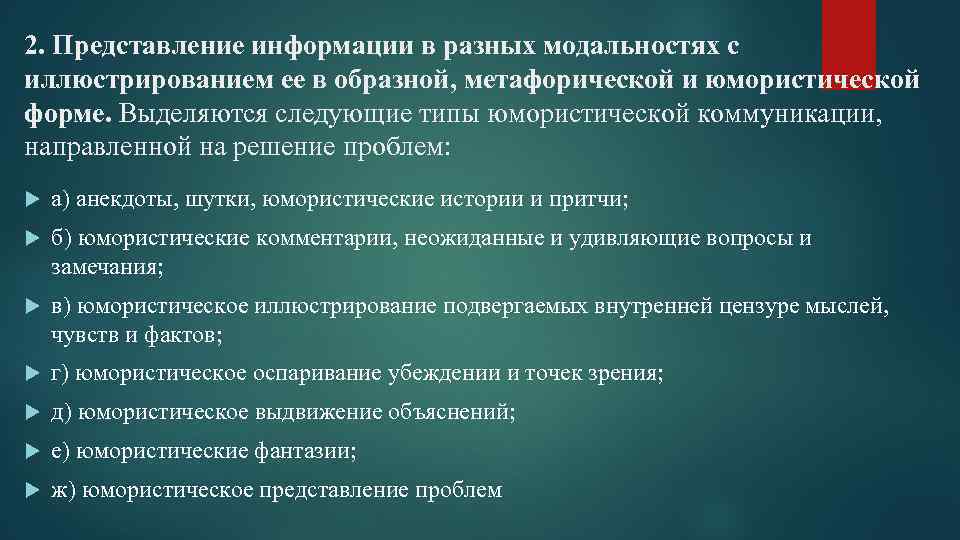 2. Представление информации в разных модальностях с иллюстрированием ее в образной, метафорической и юмористической форме. Выделяются следующие типы юмористической коммуникации, направленной на решение проблем:

а) анекдоты, шутки, юмористические истории и притчи;

б) юмористические комментарии, неожиданные и удивляющие вопросы и замечания;

в) юмористическое иллюстрирование подвергаемых внутренней цензуре мыслей, чувств и фактов;

г) юмористическое оспаривание убеждении и точек зрения;

д) юмористическое выдвижение объяснений;

е) юмористические фантазии;

ж) юмористическое представление проблем